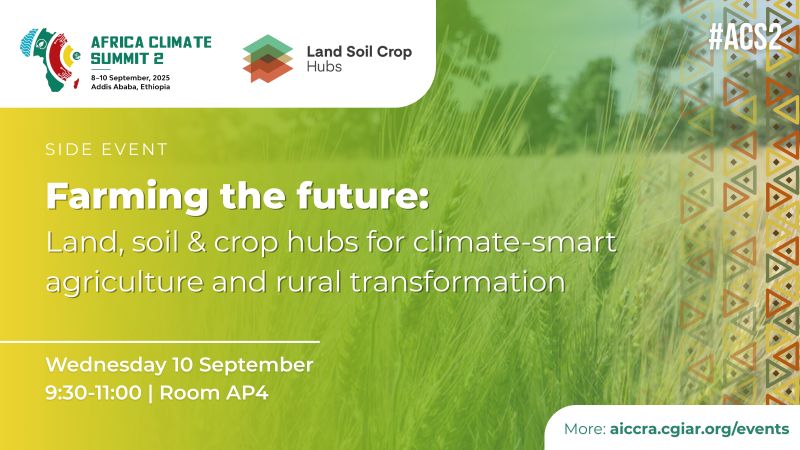 AFRICA CLIMATE SUMMIT 2
8–10 September, 2025
Addis Ababa, Ethiopia

Land Soil Crop Hubs

#ACS2

SIDE EVENT

Farming the future:
Land, soil & crop hubs for climate-smart agriculture and rural transformation

Wednesday 10 September
9:30-11:00 | Room AP4

More: aiccra.cgiar.org/events